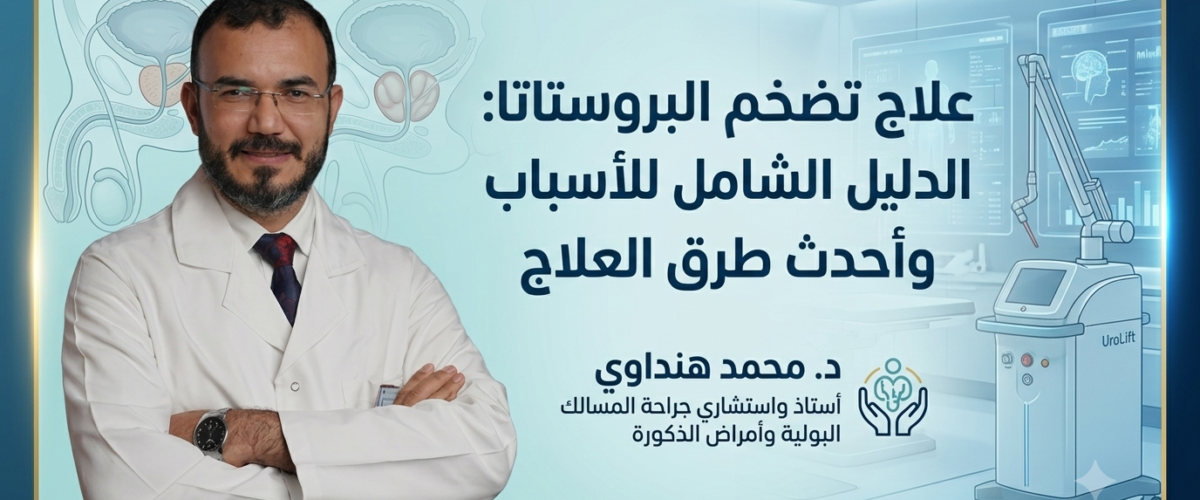 علاج تضخم البروستاتا:
الدليل الشامل للأسباب
وأحدث طرق العلاج

د. محمد هنداوي
أستاذ واستشاري جراحة المسالك البولية وأمراض الذكورة

UroLift